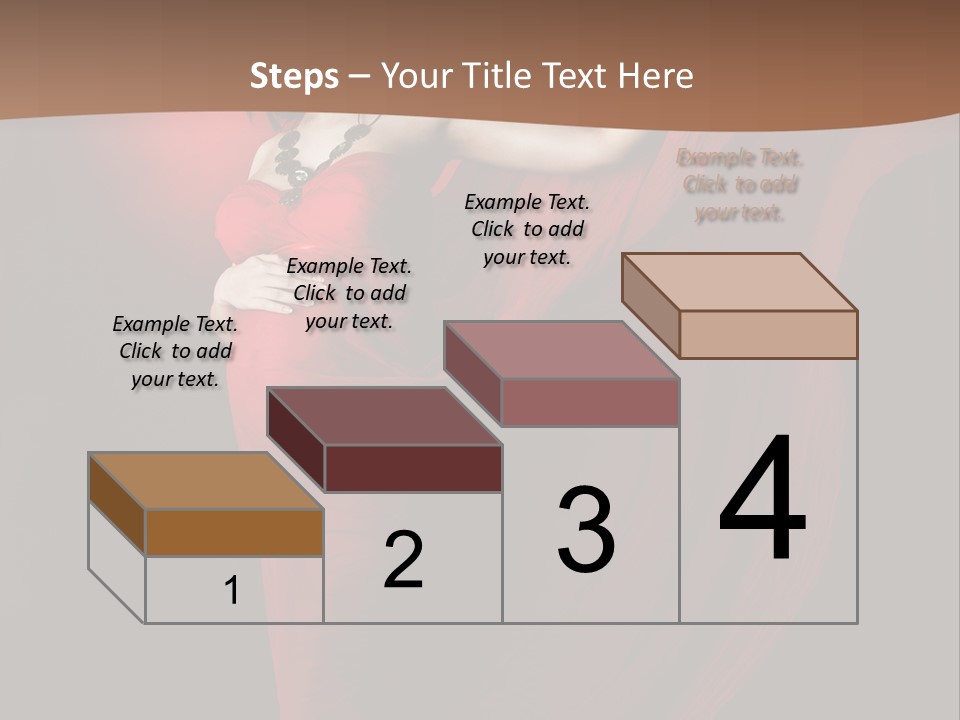 Steps – Your Title Text Here

Example Text. Click to add your text.

Example Text. Click to add your text.

Example Text. Click to add your text.

Example Text. Click to add your text.

1

2

3

4